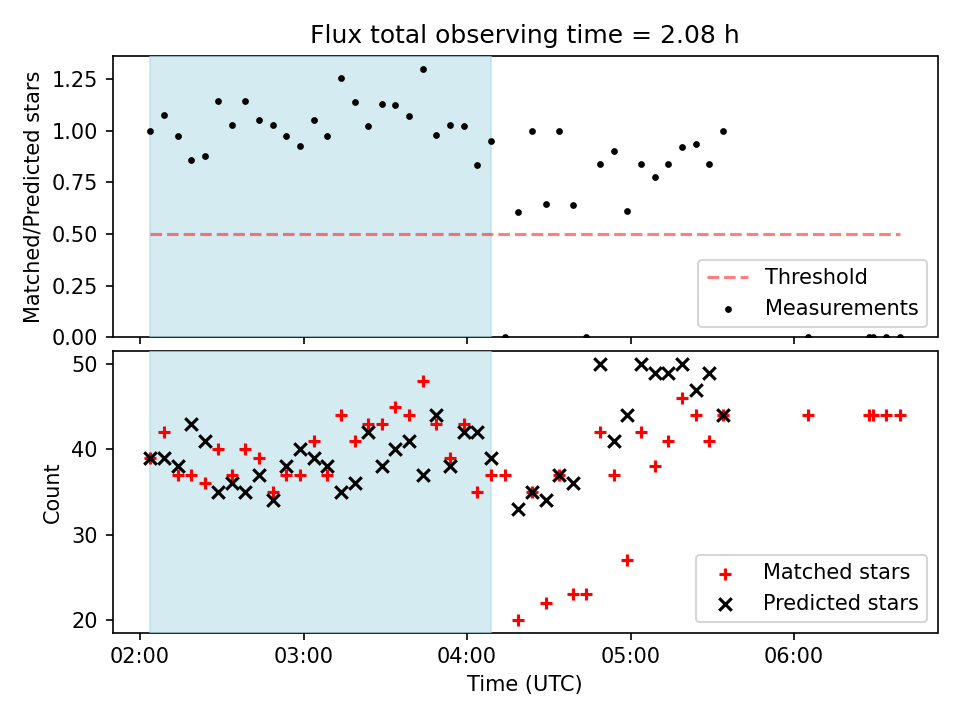 Flux total observing time = 2.08 h

Matched/Predicted stars

1.25
1.00
0.75
0.50
0.25
0.00

Threshold
Measurements

Count

50
40
30
20

Matched stars
Predicted stars

02:00
03:00
04:00
05:00
06:00

Time (UTC)